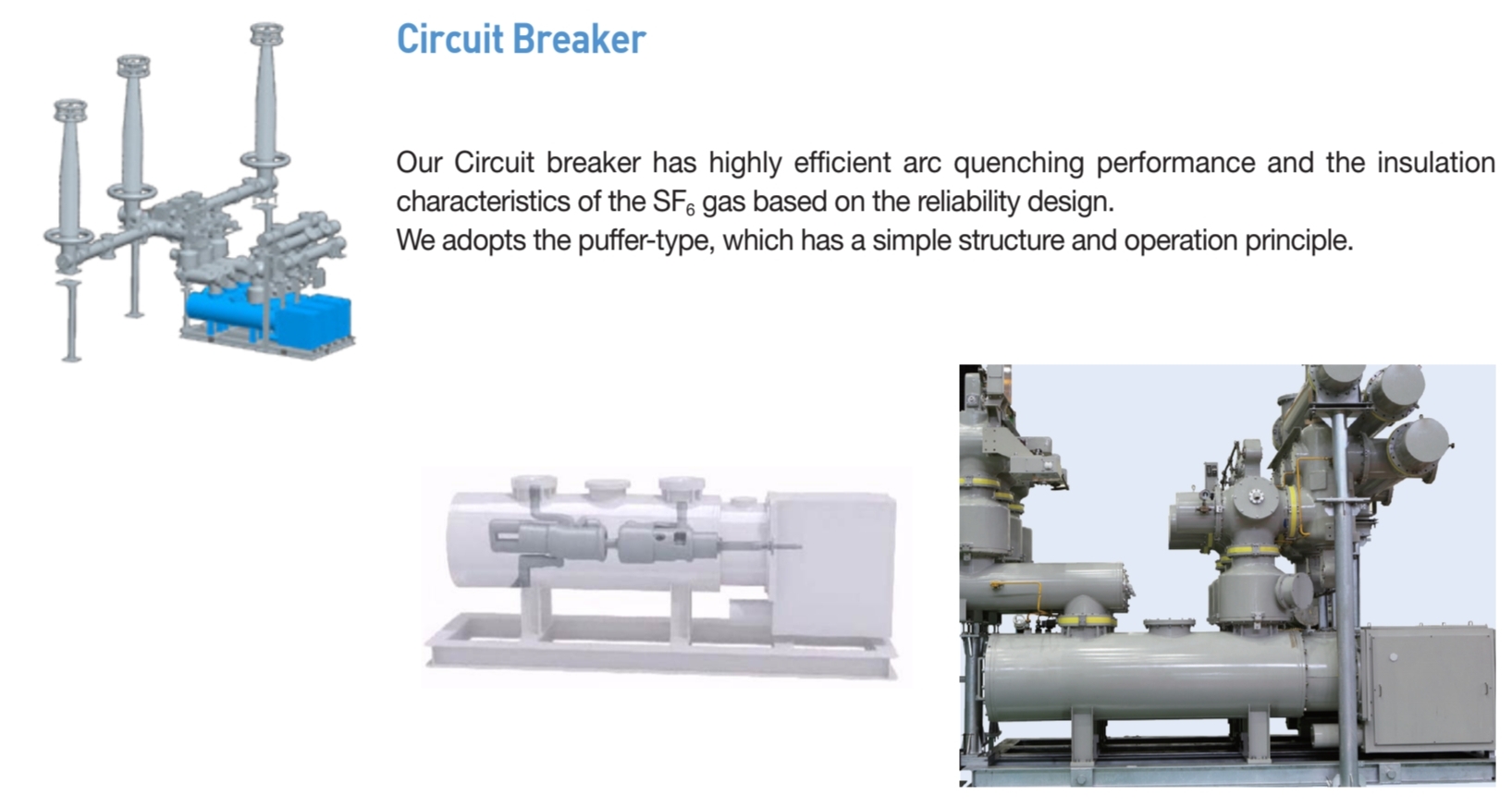 Circuit Breaker

Our Circuit breaker has highly efficient arc quenching performance and the insulation characteristics of the $SF_6$ gas based on the reliability design.
We adopts the puffer-type, which has a simple structure and operation principle.